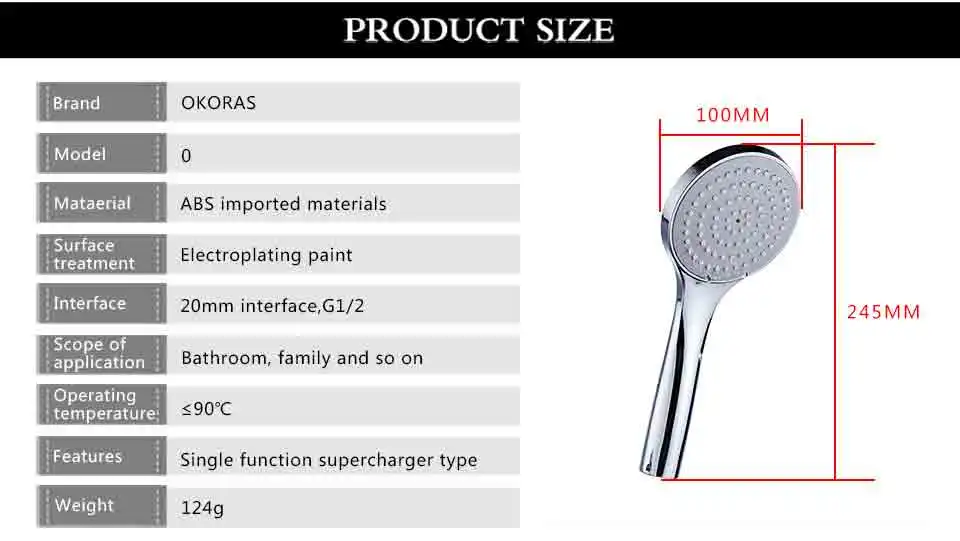 PRODUCT SIZE

| Brand | OKORAS |
|---|---|
| Model | 0 |
| Mataerial | ABS imported materials |
| Surface treatment | Electroplating paint |
| Interface | 20mm interface,G1/2 |
| Scope of application | Bathroom, family and so on |
| Operating temperature | ≤90℃ |
| Features | Single function supercharger type |
| Weight | 124g |

100MM

245MM